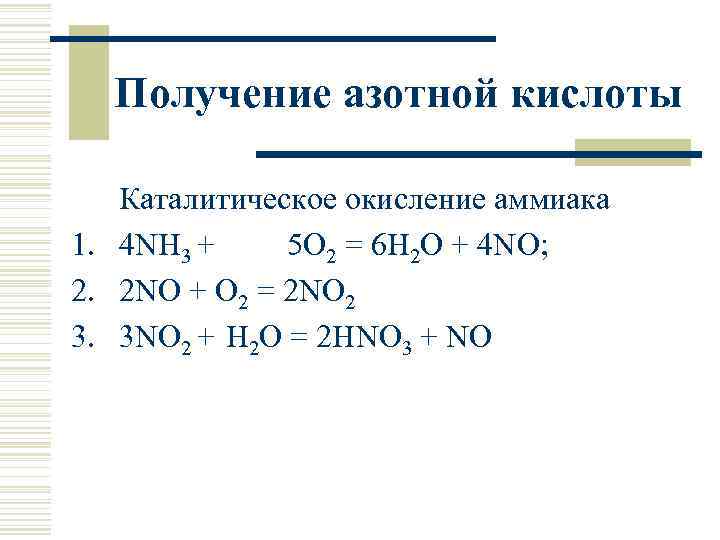 Получение азотной кислоты

Каталитическое окисление аммиака

1. $4NH_3 + 5O_2 = 6H_2O + 4NO$;
2. $2NO + O_2 = 2NO_2$
3. $3NO_2 + H_2O = 2HNO_3 + NO$